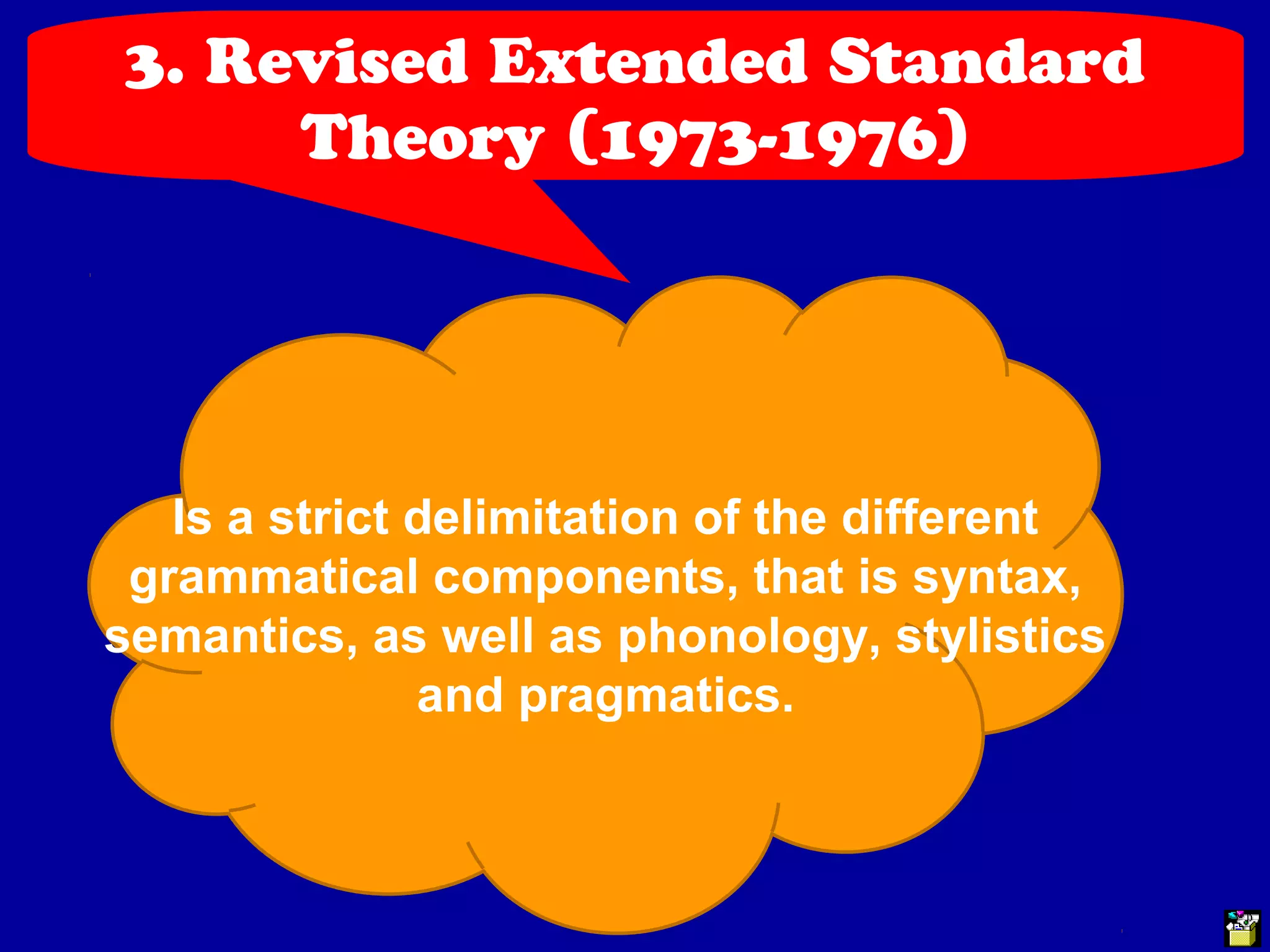 3. Revised Extended Standard Theory (1973-1976)

Is a strict delimitation of the different grammatical components, that is syntax, semantics, as well as phonology, stylistics and pragmatics.